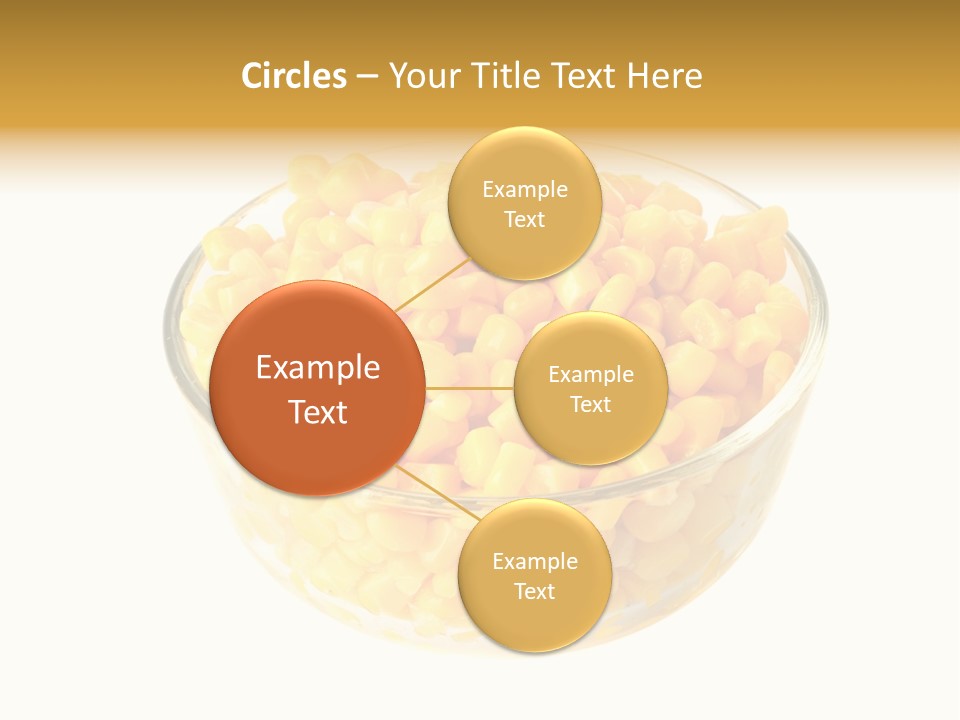 Circles – Your Title Text Here

Example Text

Example Text

Example Text

Example Text